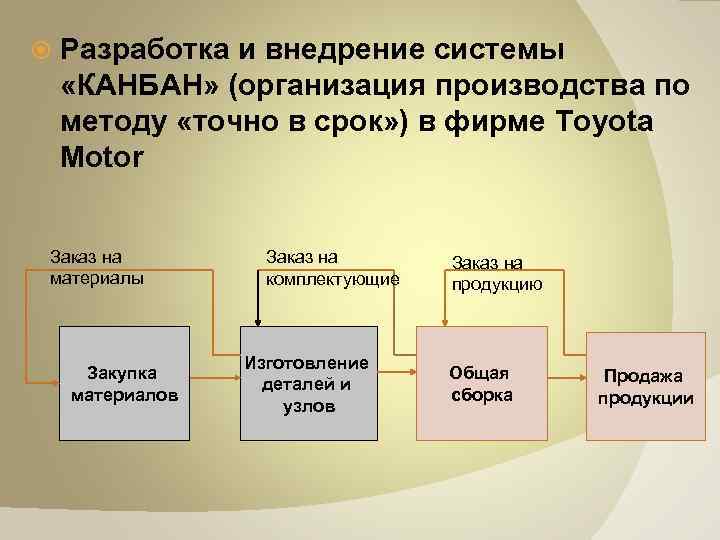 Разработка и внедрение системы «КАНБАН» (организация производства по методу «точно в срок») в фирме Toyota Motor

Заказ на материалы

Заказ на комплектующие

Заказ на продукцию

Закупка материалов

Изготовление деталей и узлов

Общая сборка

Продажа продукции